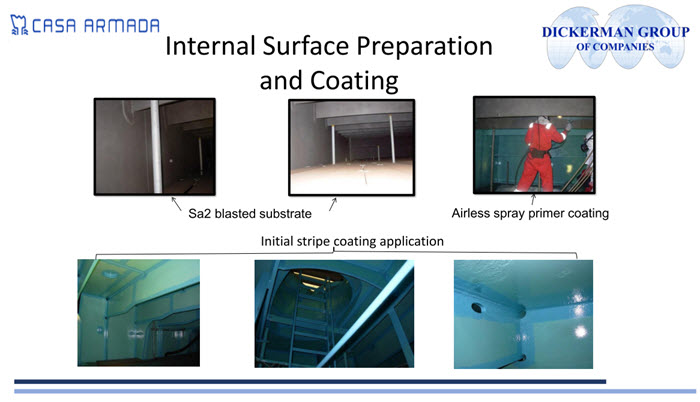 CASA ARMADA

DICKERMAN GROUP
OF COMPANIES

Internal Surface Preparation and Coating

Sa2 blasted substrate

Airless spray primer coating

Initial stripe coating application